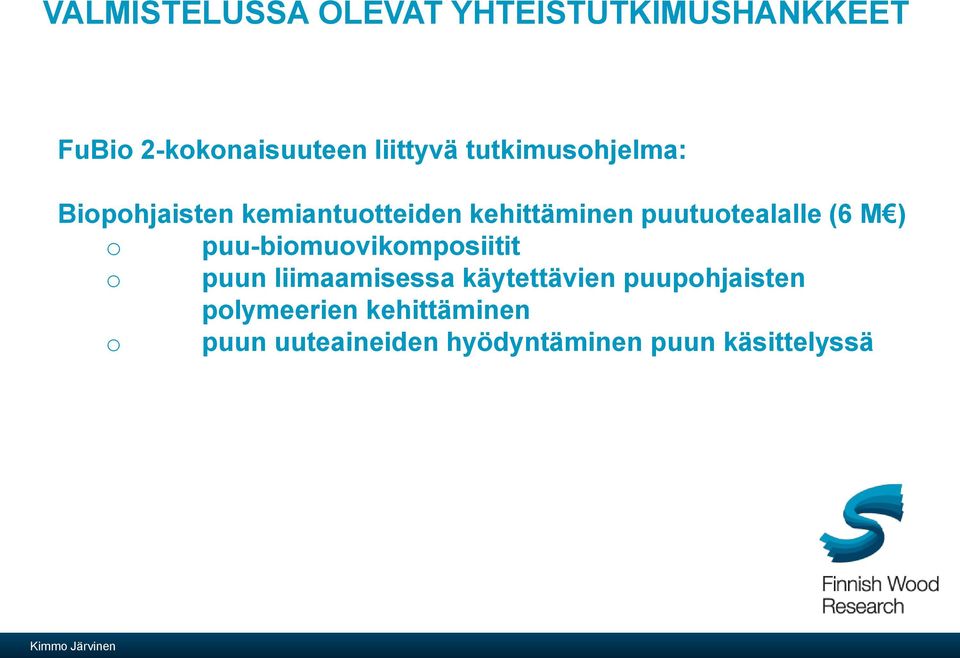 VALMISTELUSSA OLEVAT YHTEISTUTKIMUSHANKKEET

FuBio 2-kokonaisuuteen liittyvä tutkimusohjelma:

Biopohjaisten kemiantuotteiden kehittäminen puutuotealalle (6 M€)
o puu-biomuovikomposiitit
o puun liimaamisessa käytettävien puupohjaisten polymeerien kehittäminen
o puun uuteaineiden hyödyntäminen puun käsittelyssä

Finnish Wood Research

Kimmo Järvinen